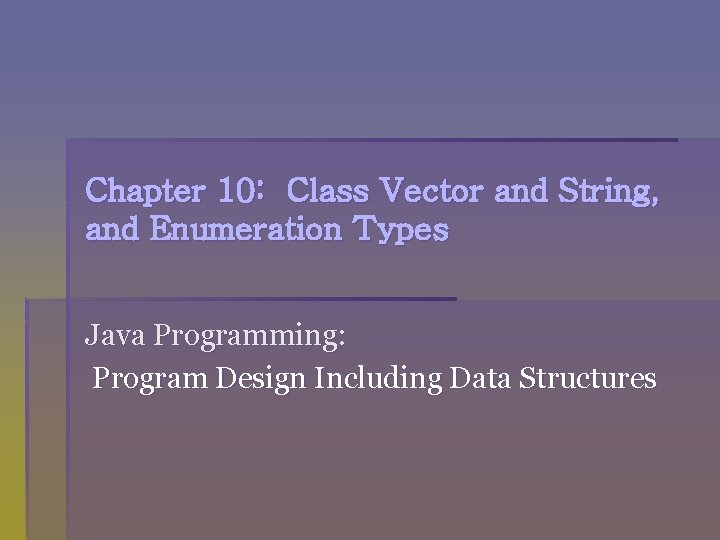 Chapter 10: Class Vector and String, and Enumeration Types

Java Programming:
Program Design Including Data Structures